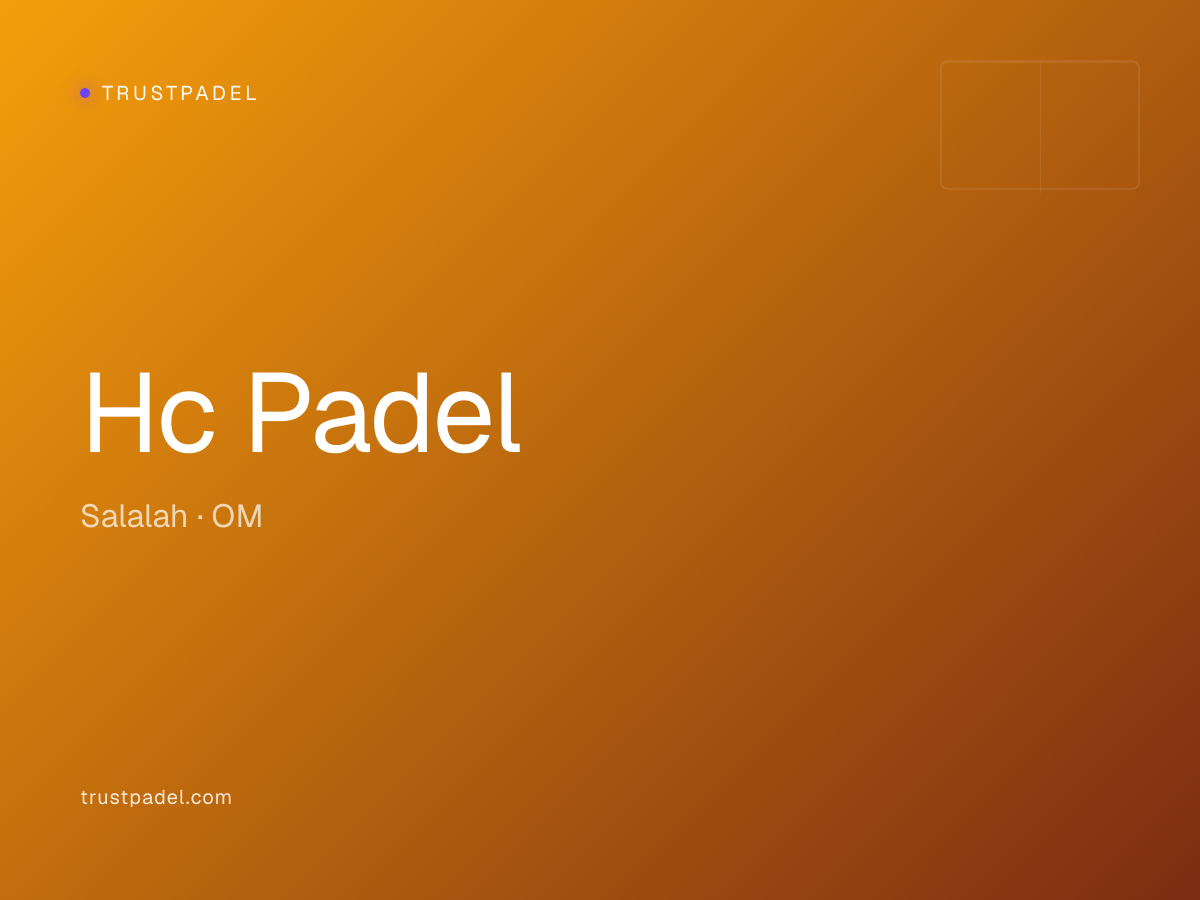 TRUSTPADEL

Hc Padel

Salalah · OM

trustpadel.com